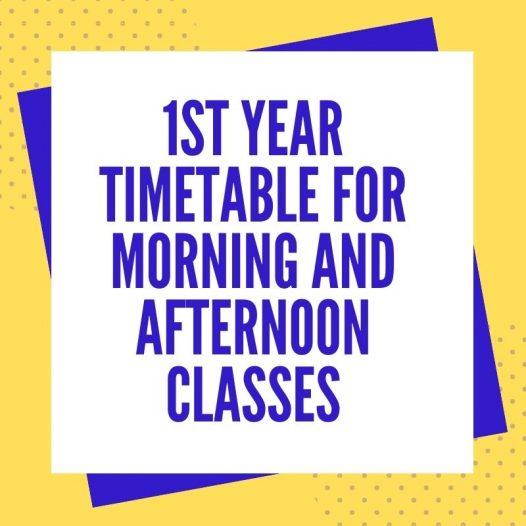 1ST YEAR TIMETABLE FOR MORNING AND AFTERNOON CLASSES